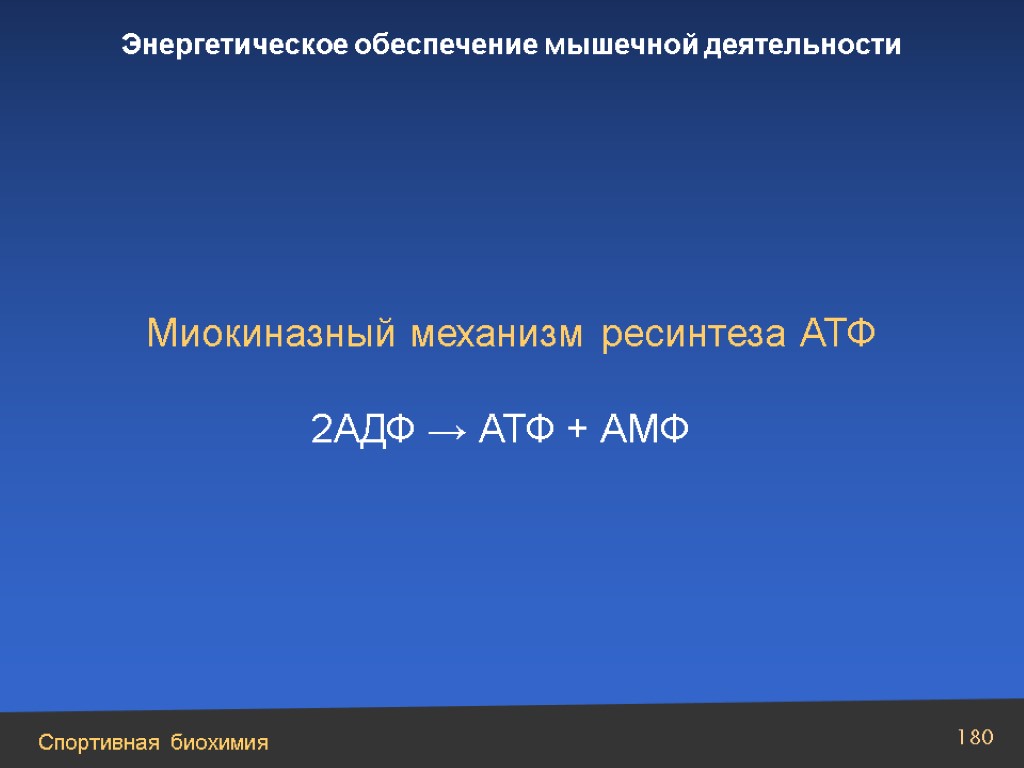 Энергетическое обеспечение мышечной деятельности

Миокиназный механизм ресинтеза АТФ

2АДФ → АТФ + АМФ

Спортивная биохимия

180